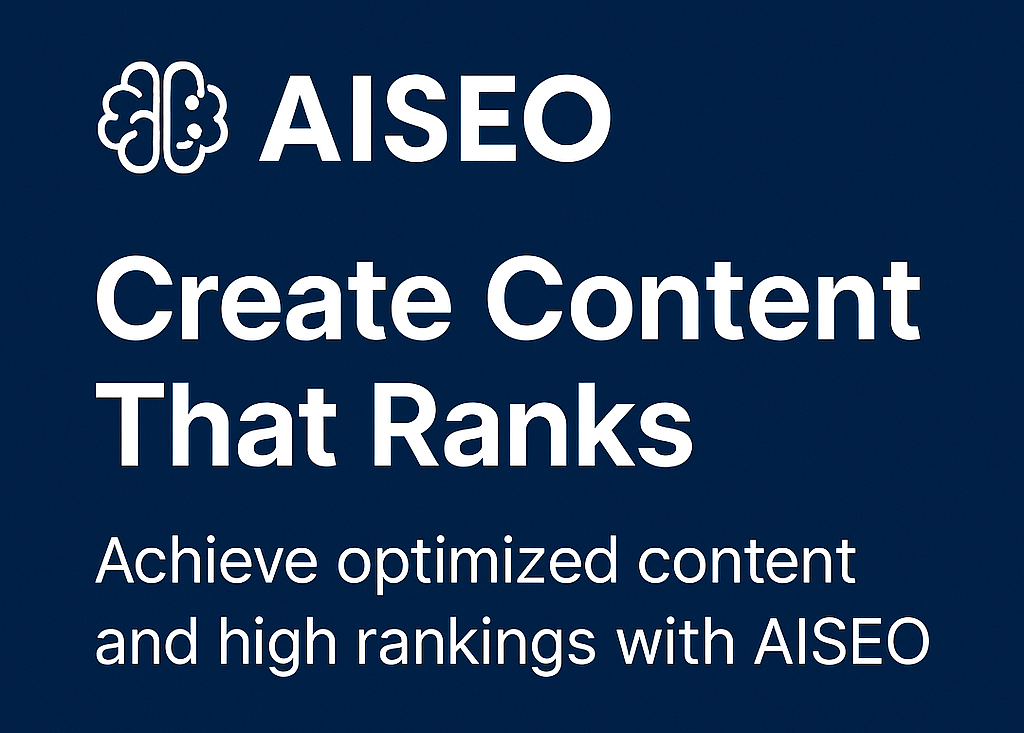 AISEO

Create Content That Ranks

Achieve optimized content and high rankings with AISEO